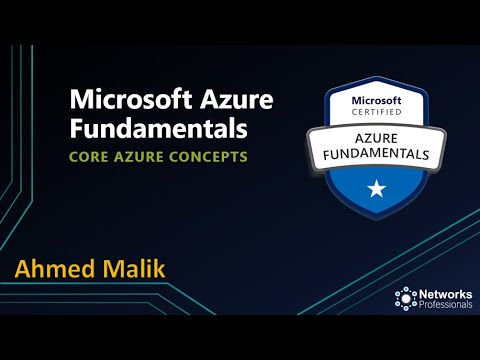 Microsoft Azure Fundamentals

CORE AZURE CONCEPTS

Microsoft
CERTIFIED
AZURE
FUNDAMENTALS

Ahmed Malik

Networks
Professionals